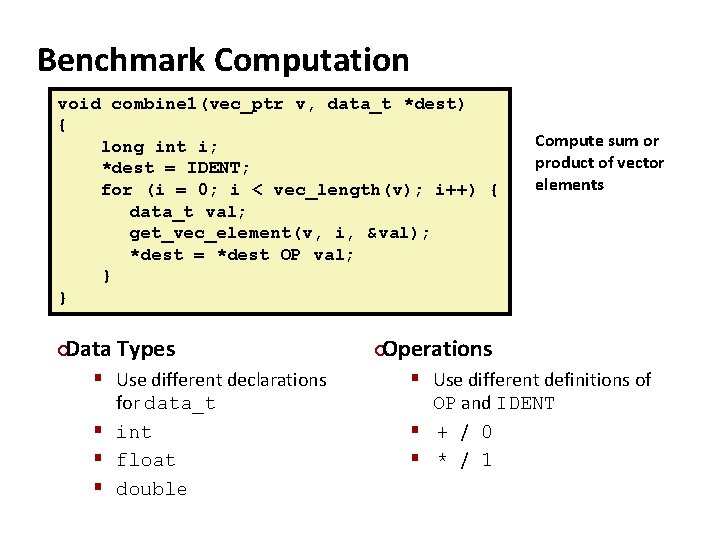 Benchmark Computation

void combine1(vec_ptr v, data_t *dest)
{
    long int i;
    *dest = IDENT;
    for (i = 0; i < vec_length(v); i++) {
       data_t val;
       get_vec_element(v, i, &val);
       *dest = *dest OP val;
    }
}

Compute sum or product of vector elements

Data Types

Use different declarations for data_t

int

float

double

Operations

Use different definitions of OP and IDENT

+ / 0

* / 1